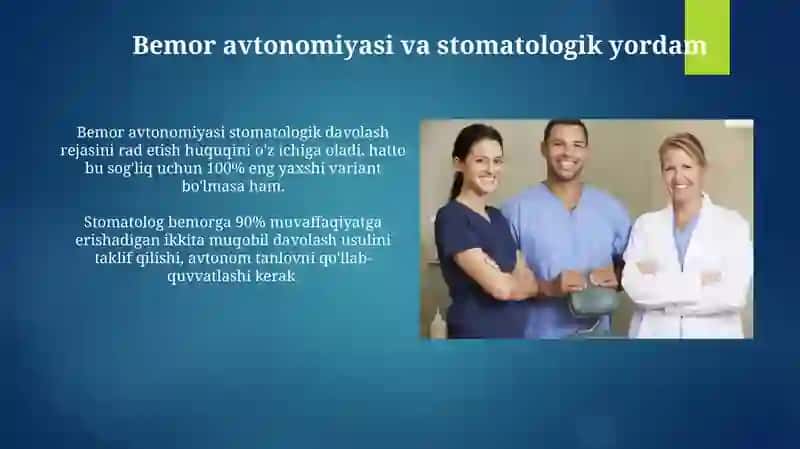 Bemor avtonomiyasi va stomatologik yordam

Bemor avtonomiyasi stomatologik davolash rejasini rad etish huquqini o'z ichiga oladi. hatto bu sog'liq uchun 100% eng yaxshi variant bo'lmasa ham.

Stomatolog bemorga 90% muvaffaqiyatga erishadigan ikkita muqobil davolash usulini taklif qilishi, avtonom tanlovni qo'llab-quvvatlashi kerak